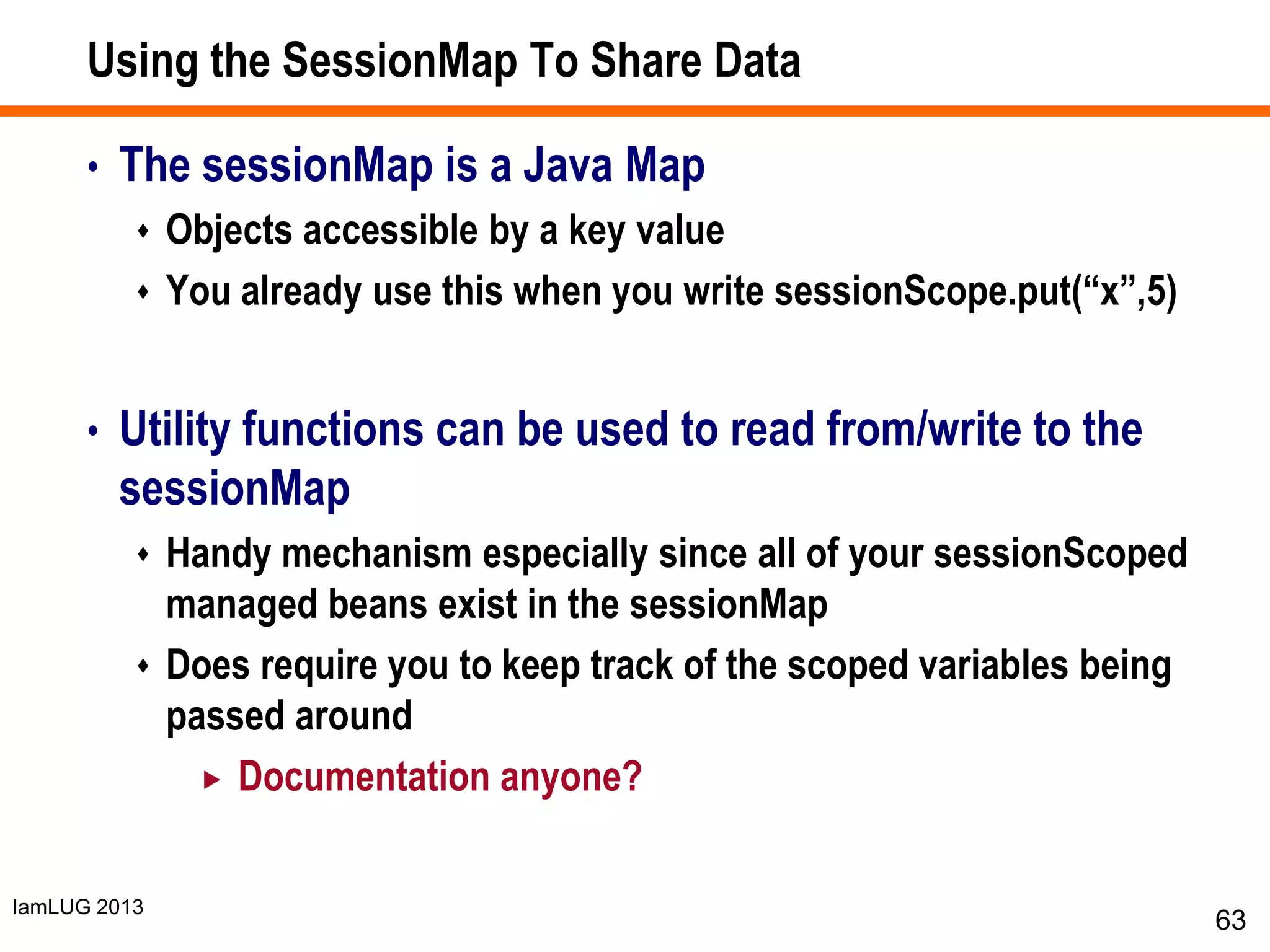 Using the SessionMap To Share Data

• The sessionMap is a Java Map
  ♦ Objects accessible by a key value
  ♦ You already use this when you write sessionScope.put(“x”,5)

• Utility functions can be used to read from/write to the sessionMap
  ♦ Handy mechanism especially since all of your sessionScoped managed beans exist in the sessionMap
  ♦ Does require you to keep track of the scoped variables being passed around
    ▸ Documentation anyone?

IamLUG 2013

63